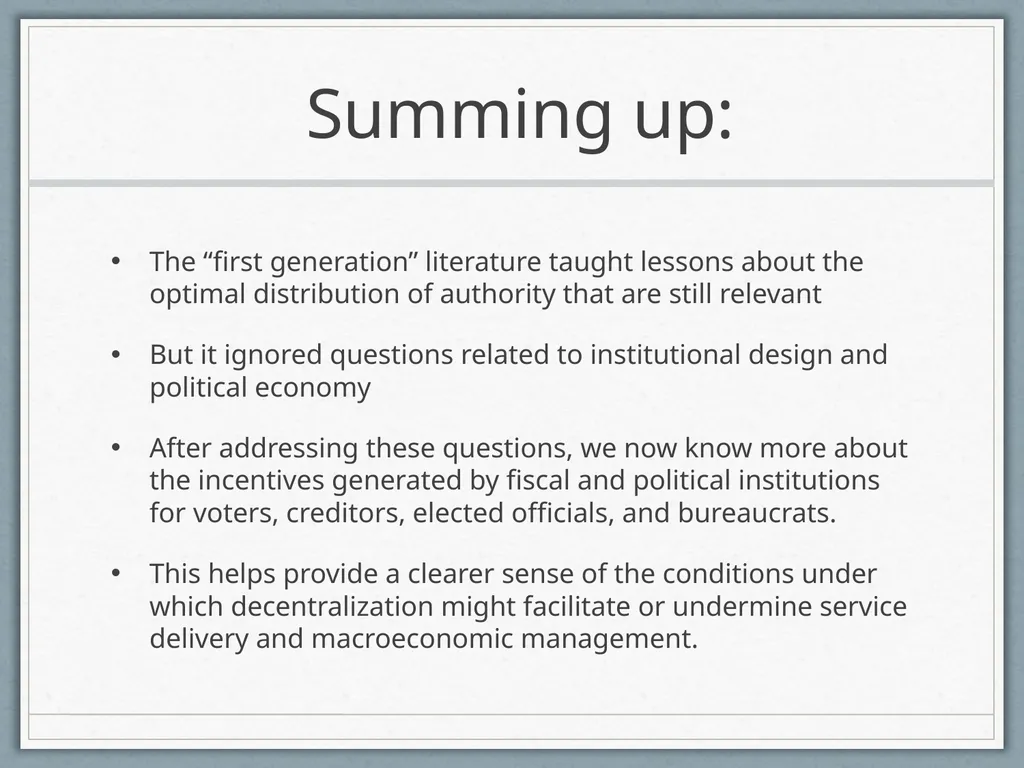 Summing up:

• The “first generation” literature taught lessons about the optimal distribution of authority that are still relevant

• But it ignored questions related to institutional design and political economy

• After addressing these questions, we now know more about the incentives generated by fiscal and political institutions for voters, creditors, elected officials, and bureaucrats.

• This helps provide a clearer sense of the conditions under which decentralization might facilitate or undermine service delivery and macroeconomic management.